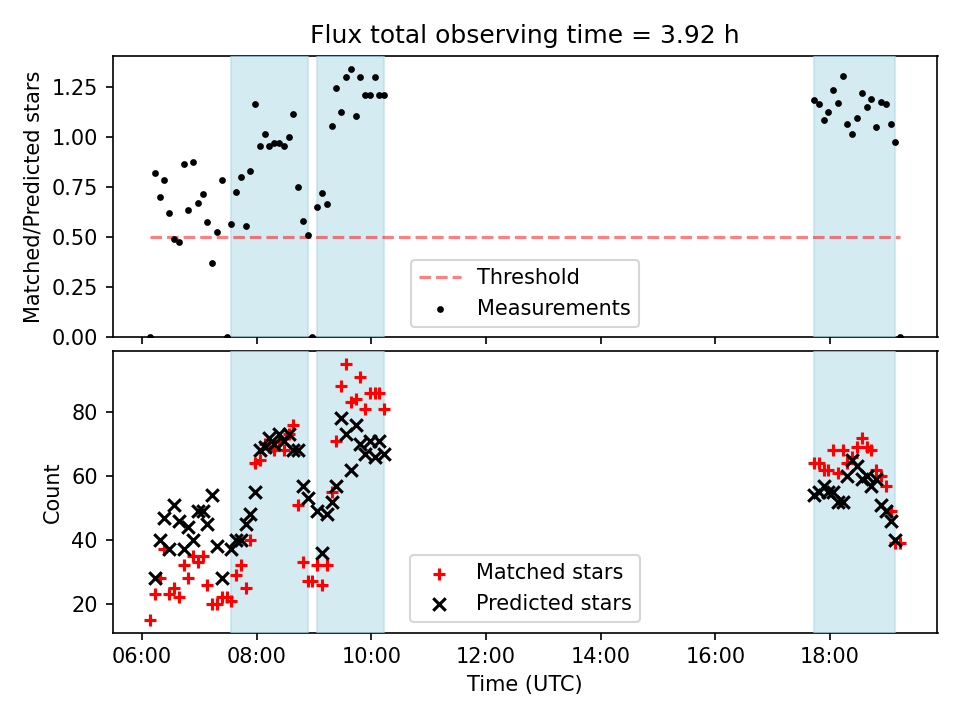 Flux total observing time = 3.92 h

Matched/Predicted stars

1.25
1.00
0.75
0.50
0.25
0.00

Threshold
Measurements

Count

80
60
40
20

Matched stars
Predicted stars

06:00 08:00 10:00 12:00 14:00 16:00 18:00

Time (UTC)